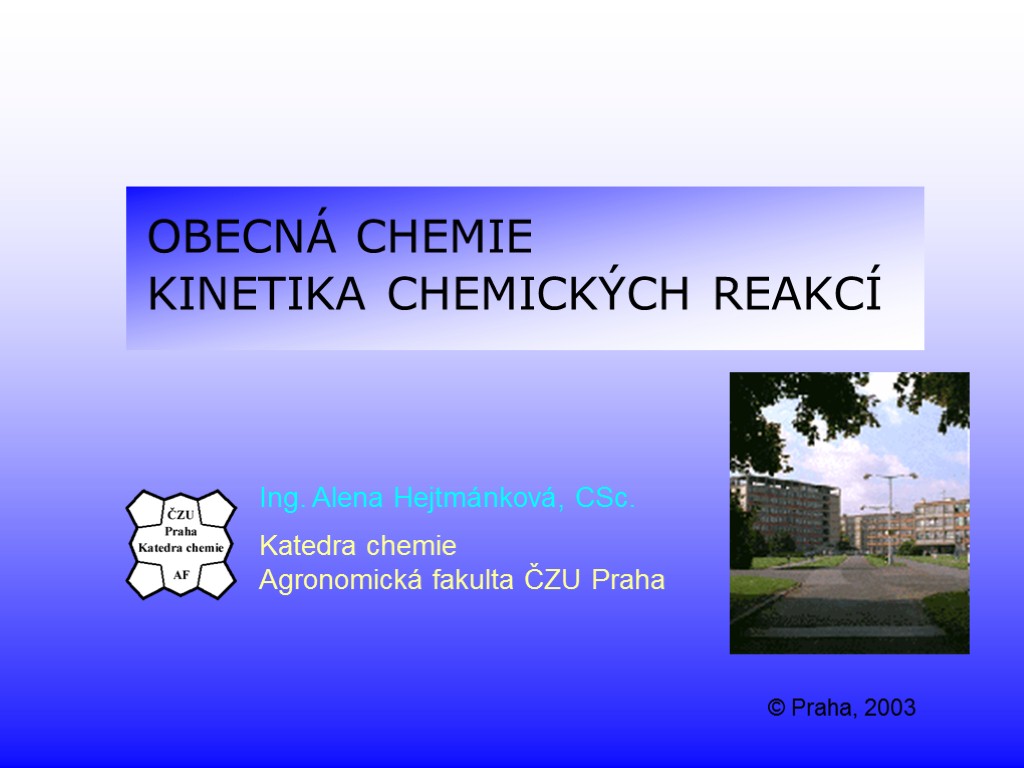 OBECNÁ CHEMIE
KINETIKA CHEMICKÝCH REAKCÍ

ČZU
Praha
Katedra chemie
AF

Ing. Alena Hejtmánková, CSc.

Katedra chemie
Agronomická fakulta ČZU Praha

© Praha, 2003